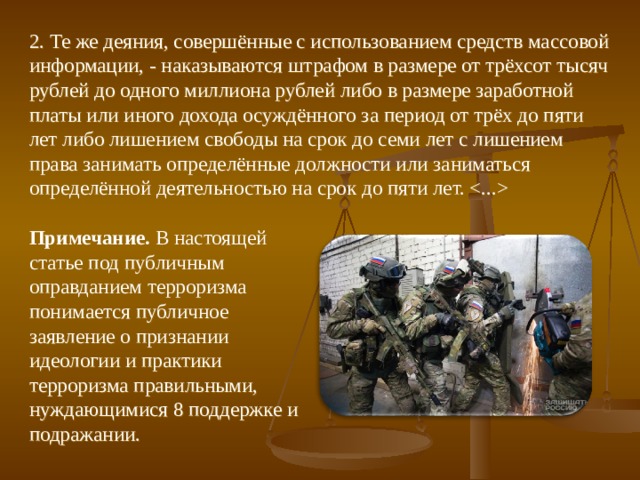 2. Те же деяния, совершённые с использованием средств массовой информации, - наказываются штрафом в размере от трёхсот тысяч рублей до одного миллиона рублей либо в размере заработной платы или иного дохода осуждённого за период от трёх до пяти лет либо лишением свободы на срок до семи лет с лишением права занимать определённые должности или заниматься определённой деятельностью на срок до пяти лет. <...>

**Примечание.** В настоящей статье под публичным оправданием терроризма понимается публичное заявление о признании идеологии и практики терроризма правильными, нуждающимися 8 поддержке и подражании.

защищать Россию